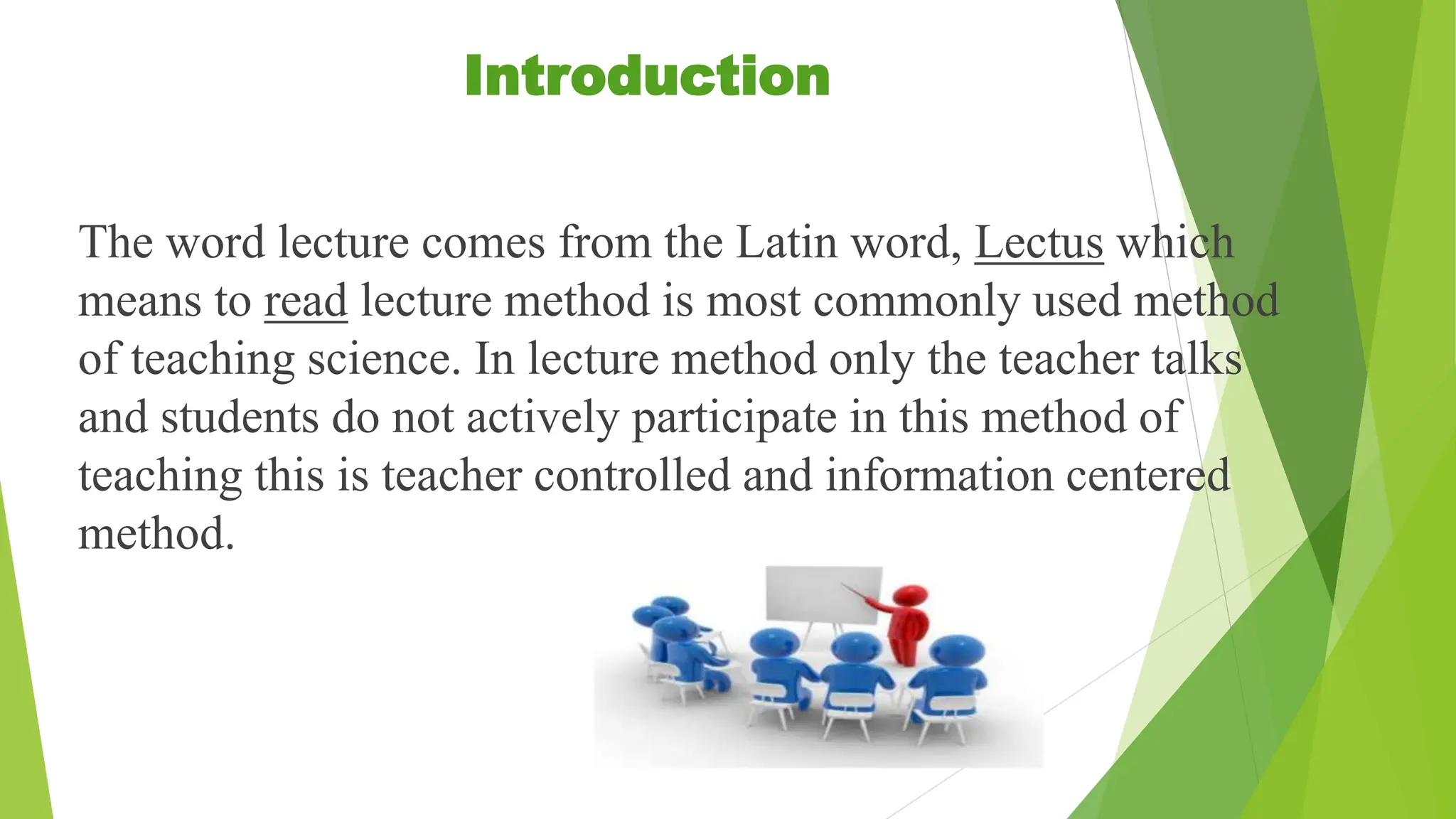 Introduction

The word lecture comes from the Latin word, Lectus which means to read lecture method is most commonly used method of teaching science. In lecture method only the teacher talks and students do not actively participate in this method of teaching this is teacher controlled and information centered method.